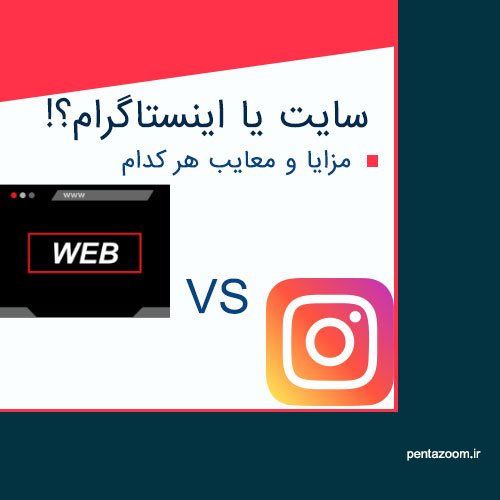 سایت یا اینستاگرام؟!

مزایا و معایب هر کدام

www

WEB

VS

pentazoom.ir